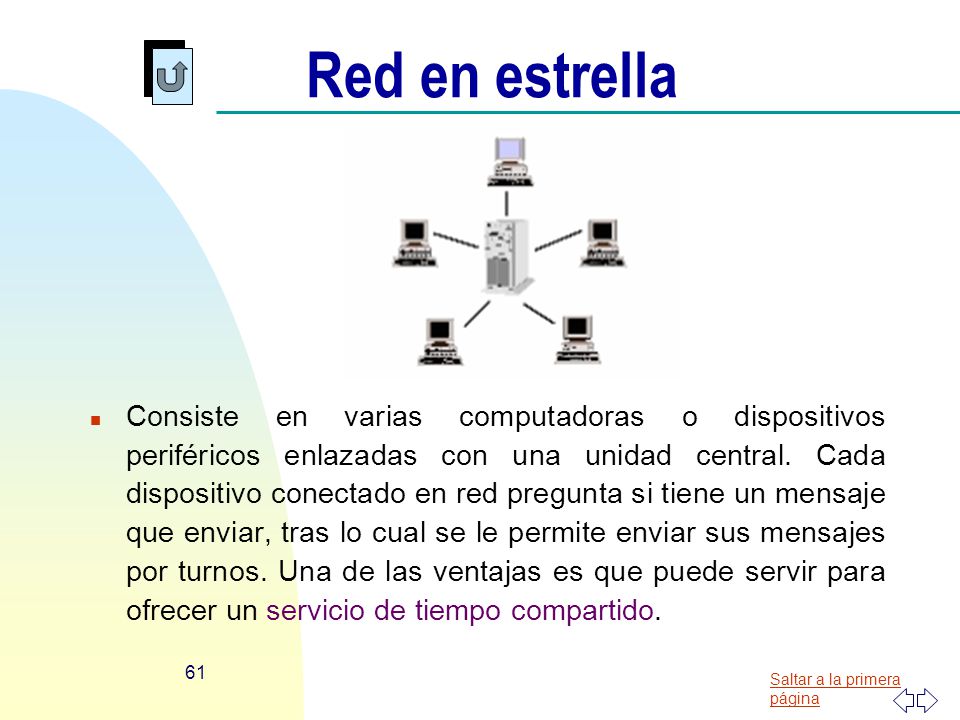 Red en estrella

Consiste en varias computadoras o dispositivos periféricos enlazadas con una unidad central. Cada dispositivo conectado en red pregunta si tiene un mensaje que enviar, tras lo cual se le permite enviar sus mensajes por turnos. Una de las ventajas es que puede servir para ofrecer un servicio de tiempo compartido.

61

Saltar a la primera página